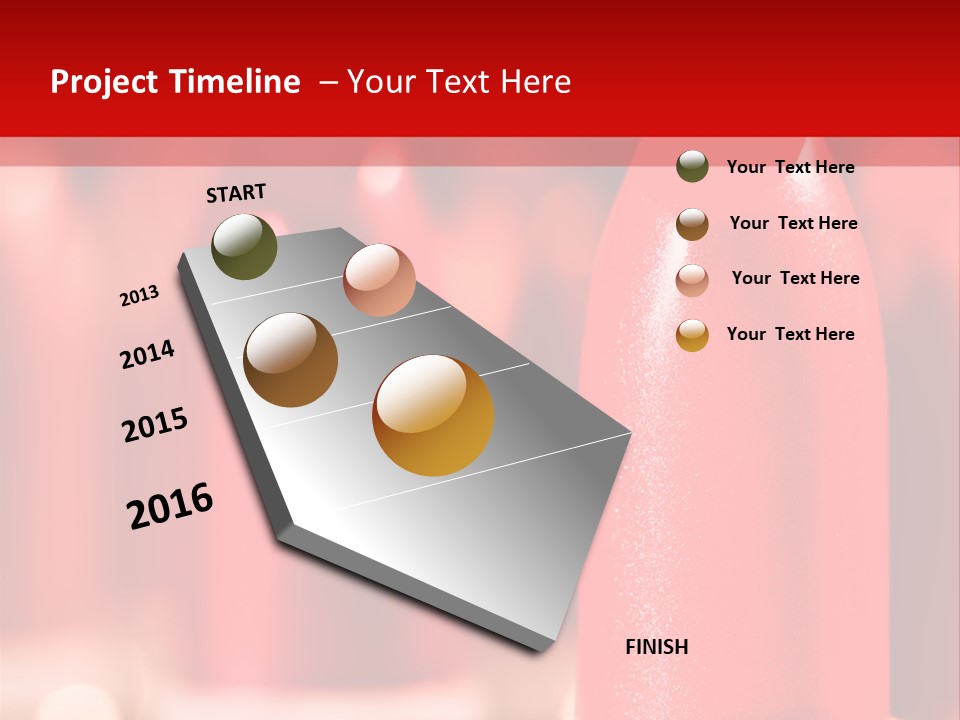 Project Timeline – Your Text Here

START

2013

2014

2015

2016

Your Text Here

Your Text Here

Your Text Here

Your Text Here

FINISH